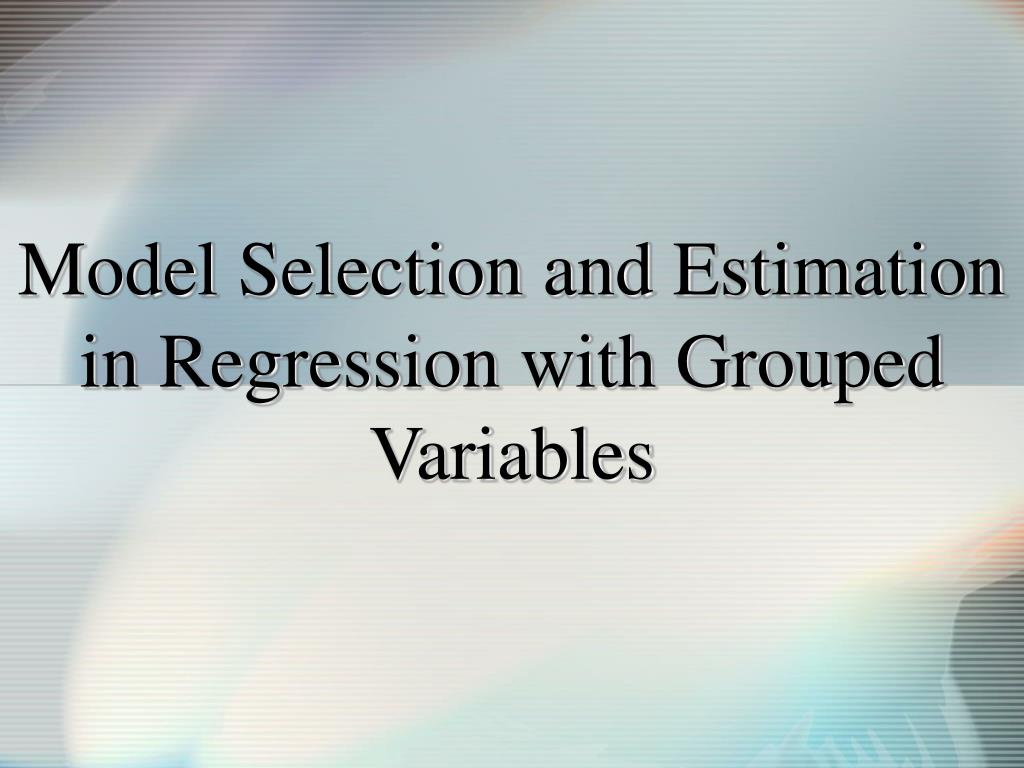 Model Selection and Estimation in Regression with Grouped Variables